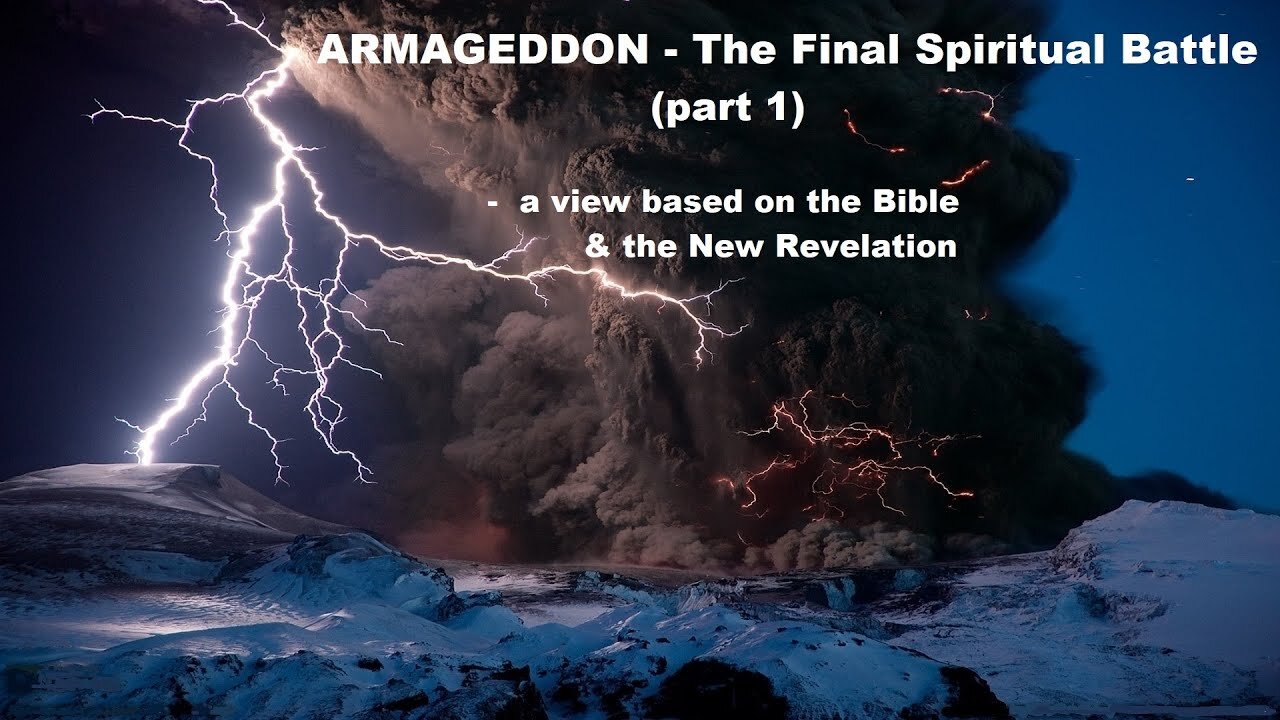 ARMAGEDDON - The Final Spiritual Battle
(part 1)

- a view based on the Bible
& the New Revelation